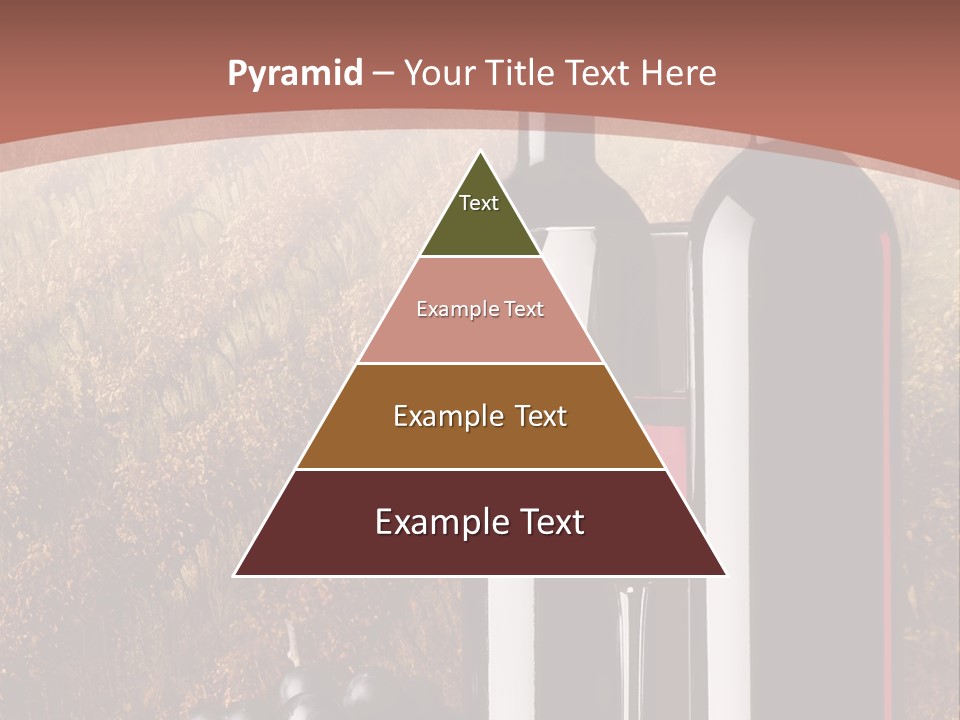 Pyramid – Your Title Text Here

Text

Example Text

Example Text

Example Text